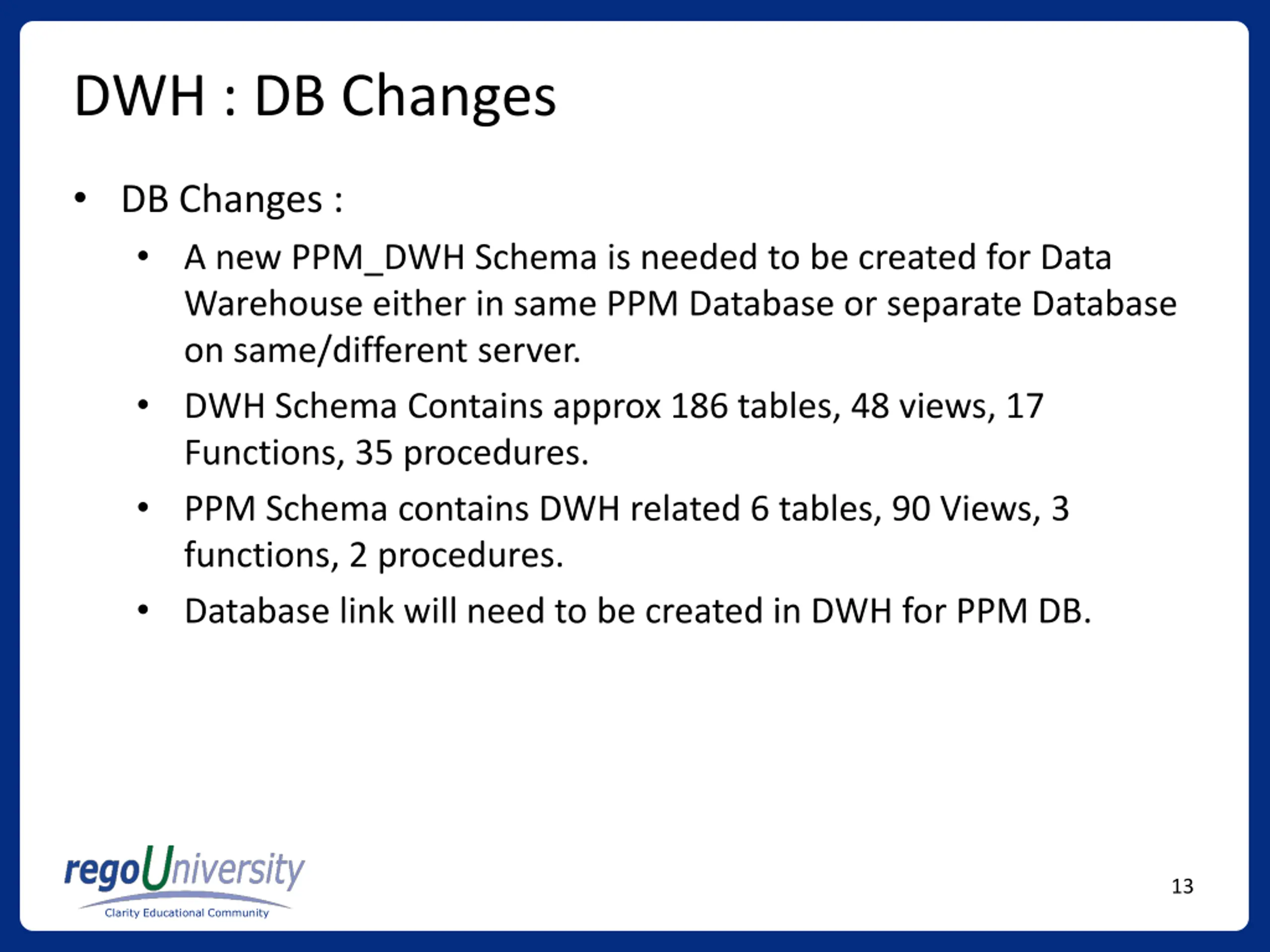 DWH : DB Changes

• DB Changes :
  • A new PPM_DWH Schema is needed to be created for Data Warehouse either in same PPM Database or separate Database on same/different server.
  • DWH Schema Contains approx 186 tables, 48 views, 17 Functions, 35 procedures.
  • PPM Schema contains DWH related 6 tables, 90 Views, 3 functions, 2 procedures.
  • Database link will need to be created in DWH for PPM DB.

regoUniversity
Clarity Educational Community

13